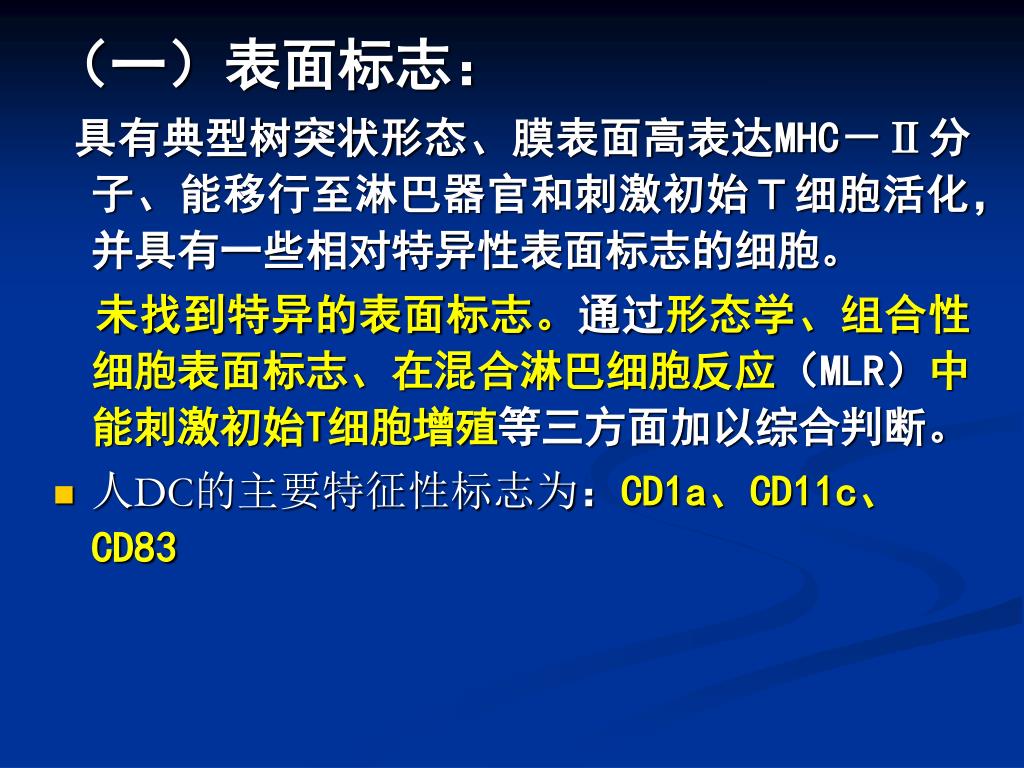 （一）表面标志：

具有典型树突状形态、膜表面高表达MHC－Ⅱ分子、能移行至淋巴器官和刺激初始Ｔ细胞活化，并具有一些相对特异性表面标志的细胞。

未找到特异的表面标志。通过形态学、组合性细胞表面标志、在混合淋巴细胞反应（MLR）中能刺激初始T细胞增殖等三方面加以综合判断。

人DC的主要特征性标志为：CD1a、CD11c、CD83